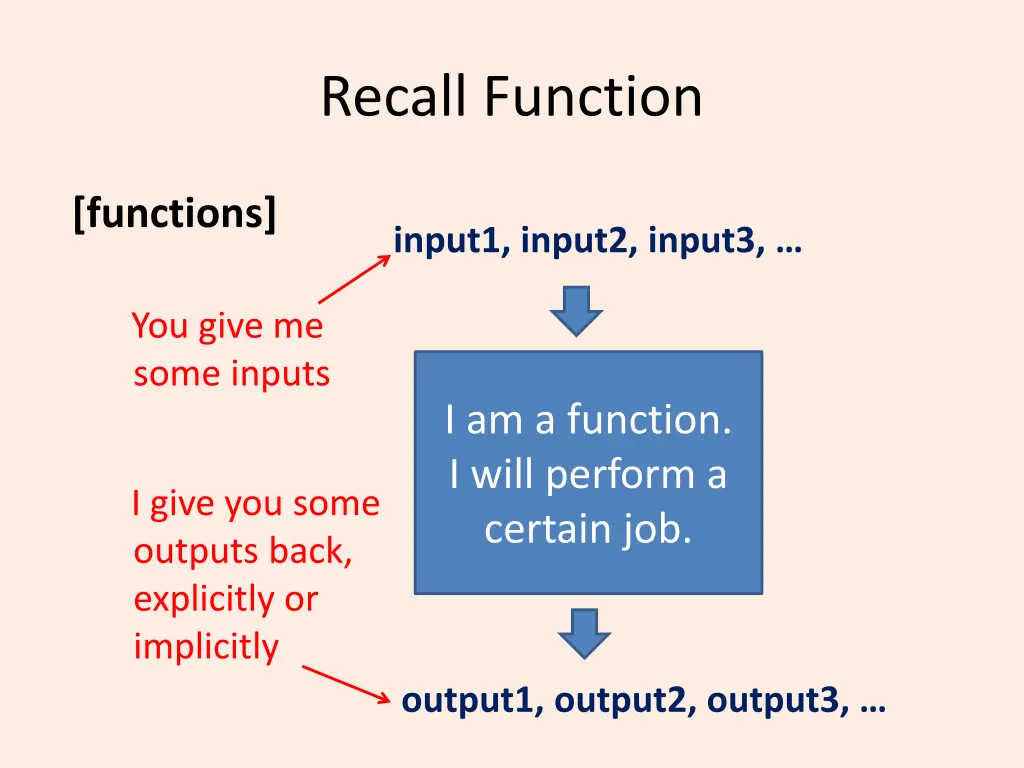 Recall Function

[functions]

input1, input2, input3, …

You give me some inputs

I am a function. I will perform a certain job.

I give you some outputs back, explicitly or implicitly

output1, output2, output3, …